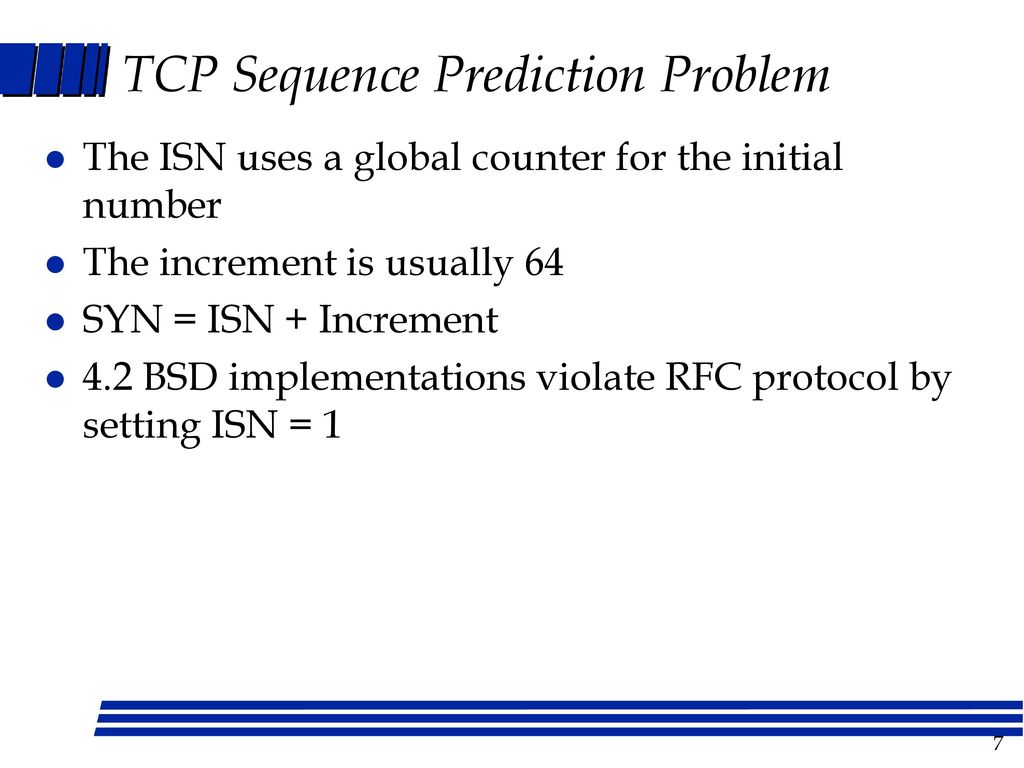 TCP Sequence Prediction Problem

- The ISN uses a global counter for the initial number
- The increment is usually 64
- SYN = ISN + Increment
- 4.2 BSD implementations violate RFC protocol by setting ISN = 1

7